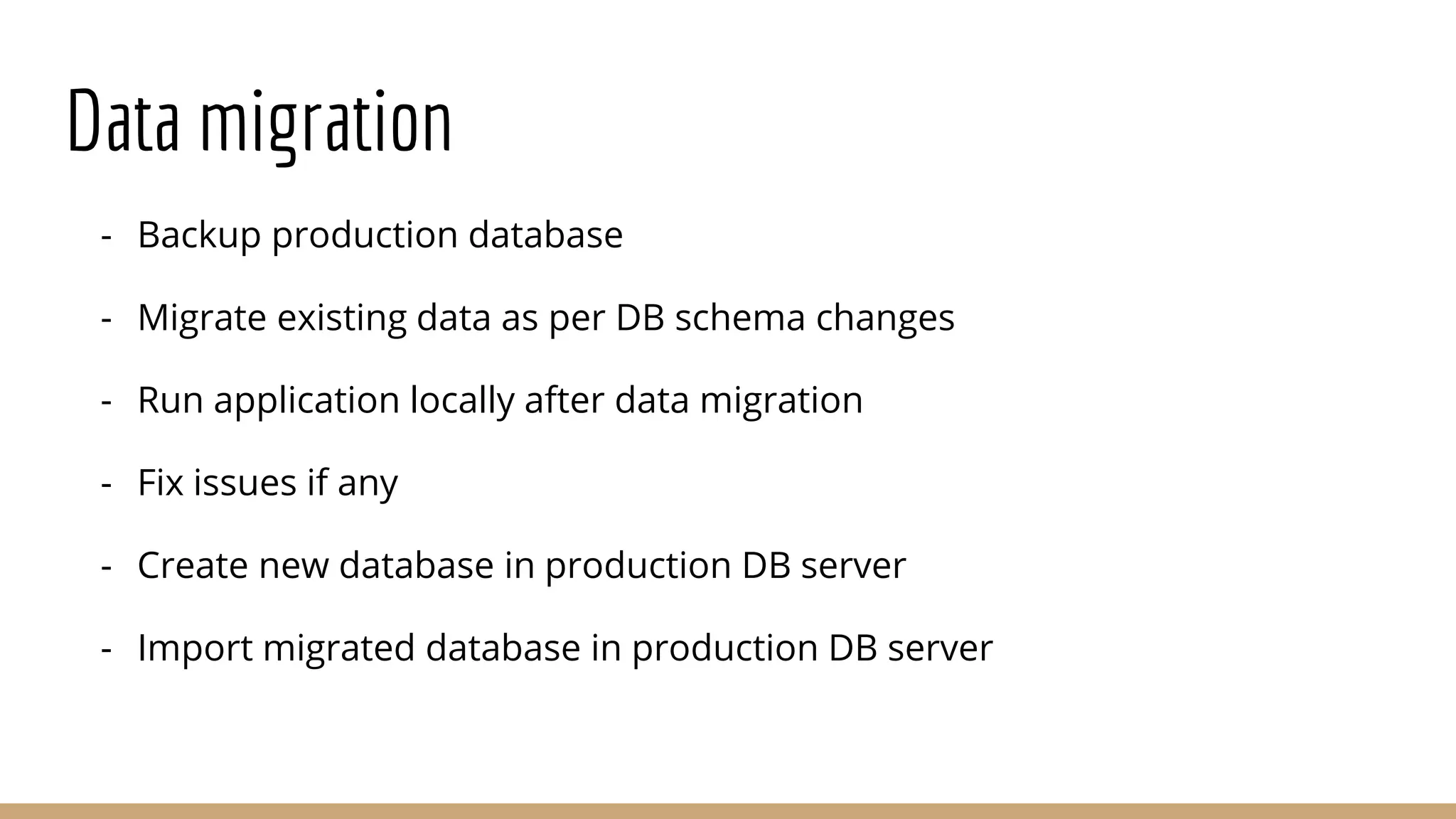 Data migration

- Backup production database
- Migrate existing data as per DB schema changes
- Run application locally after data migration
- Fix issues if any
- Create new database in production DB server
- Import migrated database in production DB server